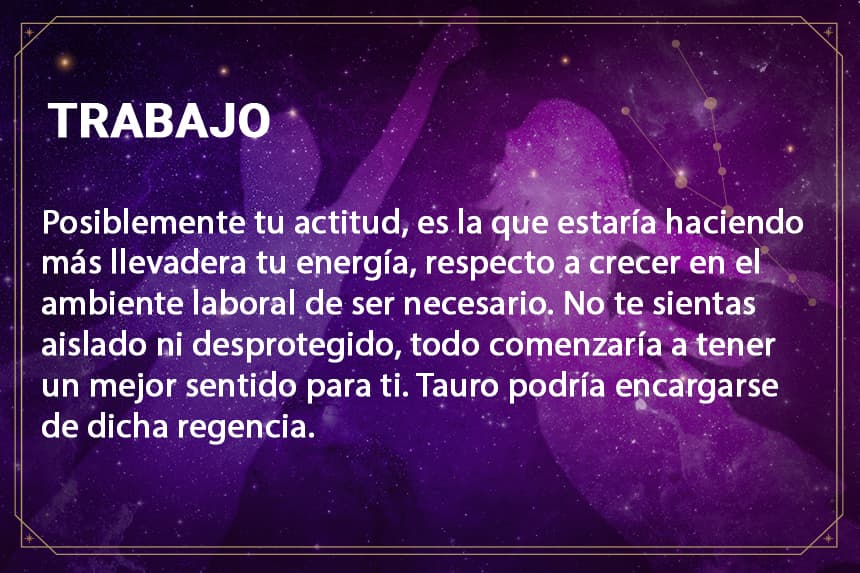 TRABAJO

Posiblemente tu actitud, es la que estaría haciendo más llevadera tu energía, respecto a crecer en el ambiente laboral de ser necesario. No te sientas aislado ni desprotegido, todo comenzaría a tener un mejor sentido para ti. Tauro podría encargarse de dicha regencia.